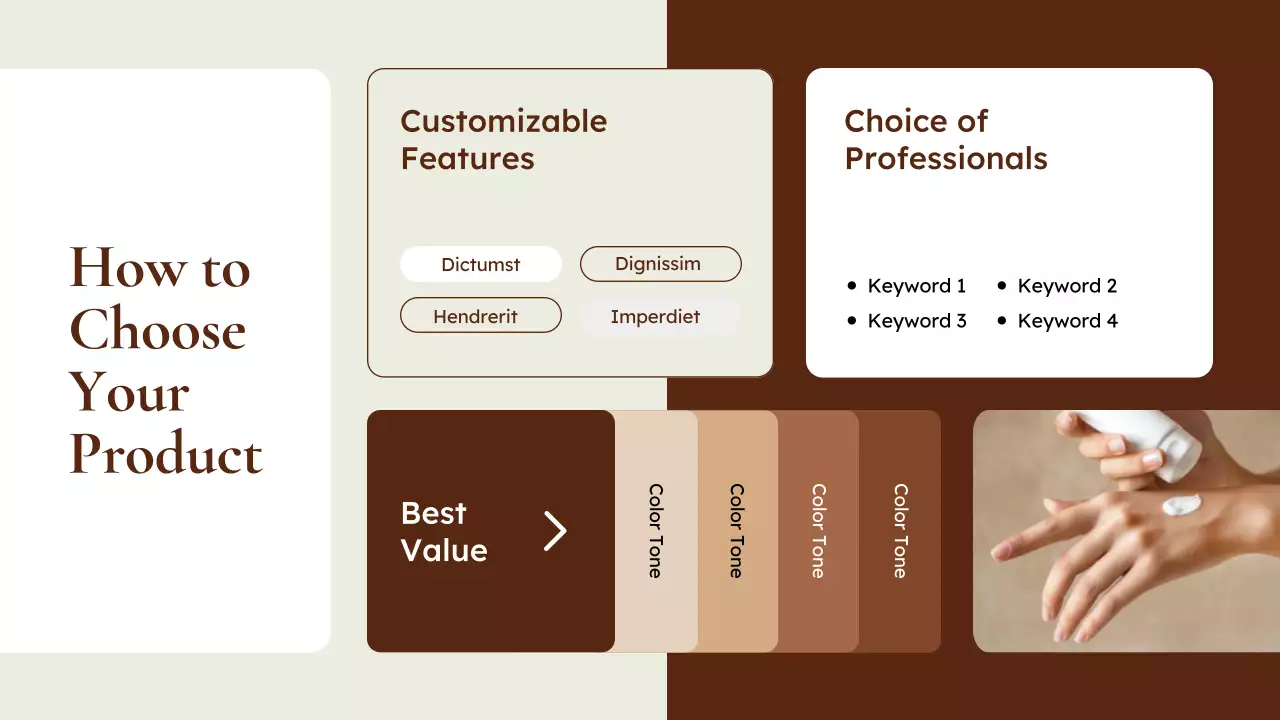 How to Choose Your Product

Customizable Features

Dictumst
Dignissim
Hendrerit
Imperdiet

Choice of Professionals

• Keyword 1
• Keyword 2
• Keyword 3
• Keyword 4

Best Value

Color Tone
Color Tone
Color Tone
Color Tone